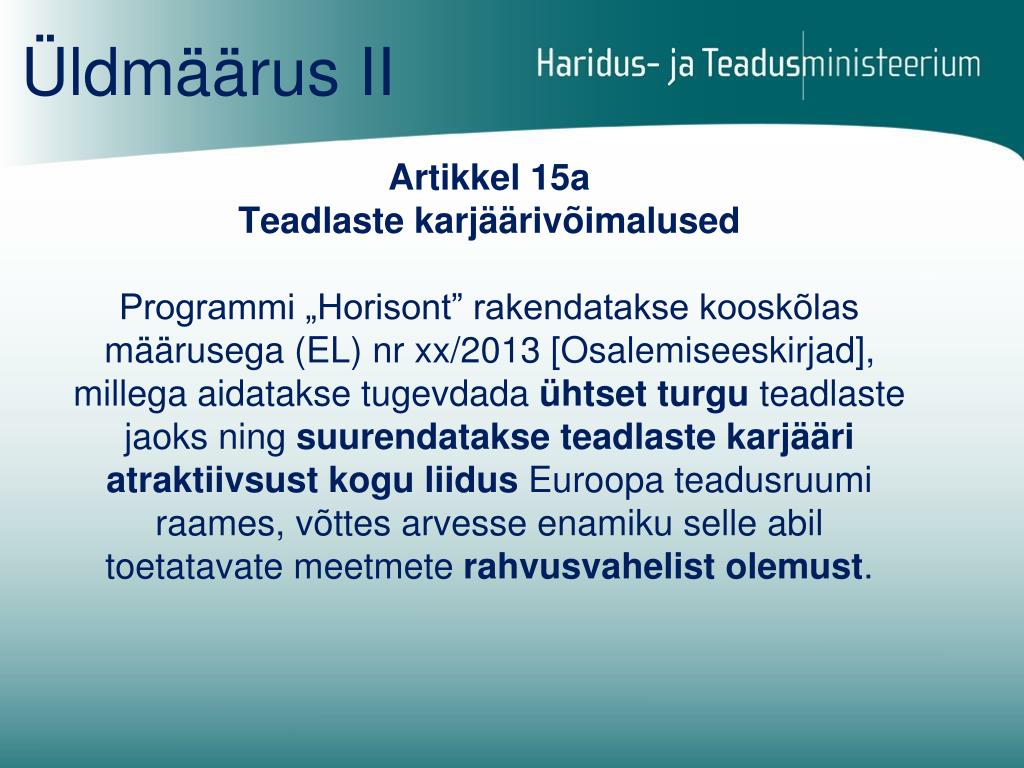 Üldmäärus II

Haridus- ja Teadusministeerium

Artikkel 15a
Teadlaste karjäärivõimalused

Programmi „Horisont” rakendatakse kooskõlas määrusega (EL) nr xx/2013 [Osalemiseeskirjad], millega aidatakse tugevdada ühtset turgu teadlaste jaoks ning suurendatakse teadlaste karjääri atraktiivsust kogu liidus Euroopa teadusruumi raames, võttes arvesse enamiku selle abil toetatavate meetmete rahvusvahelist olemust.